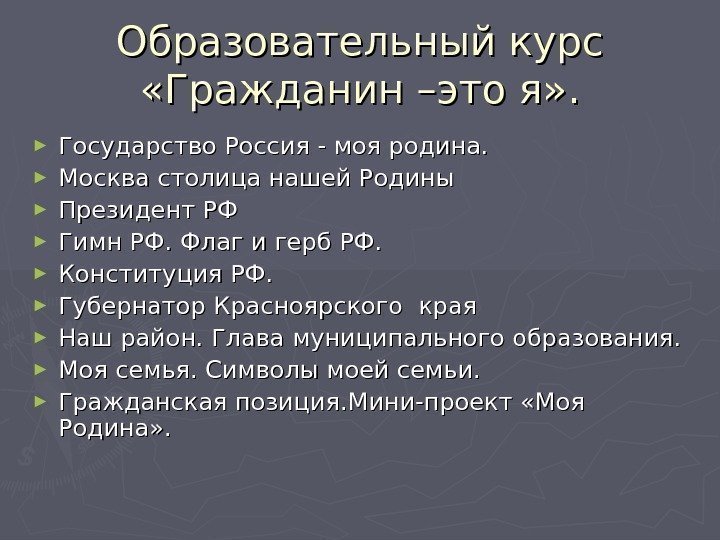 Образовательный курс «Гражданин –это я».

► Государство Россия - моя родина.
► Москва столица нашей Родины
► Президент РФ
► Гимн РФ. Флаг и герб РФ.
► Конституция РФ.
► Губернатор Красноярского края
► Наш район. Глава муниципального образования.
► Моя семья. Символы моей семьи.
► Гражданская позиция.Мини-проект «Моя Родина».